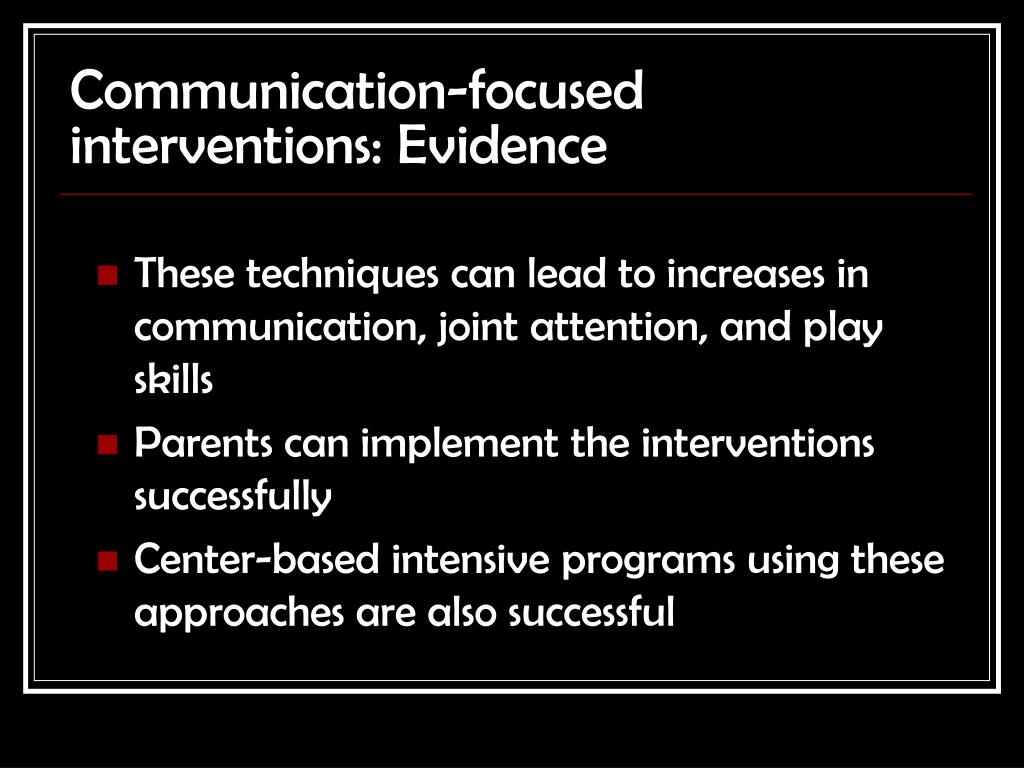 Communication-focused interventions: Evidence

These techniques can lead to increases in communication, joint attention, and play skills

Parents can implement the interventions successfully

Center-based intensive programs using these approaches are also successful